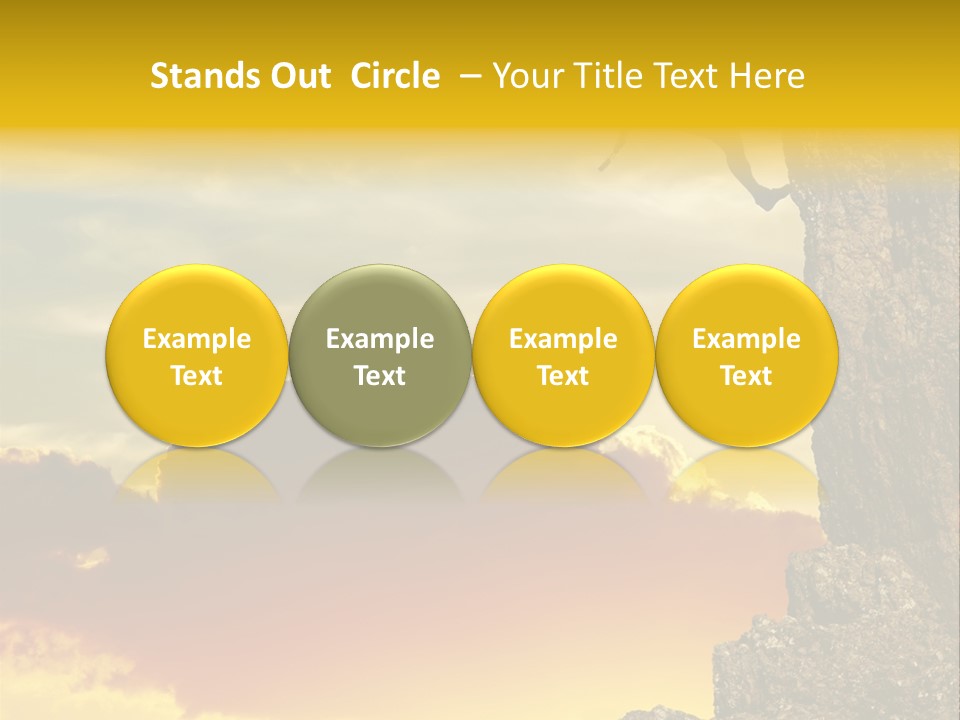 Stands Out Circle – Your Title Text Here

Example Text

Example Text

Example Text

Example Text